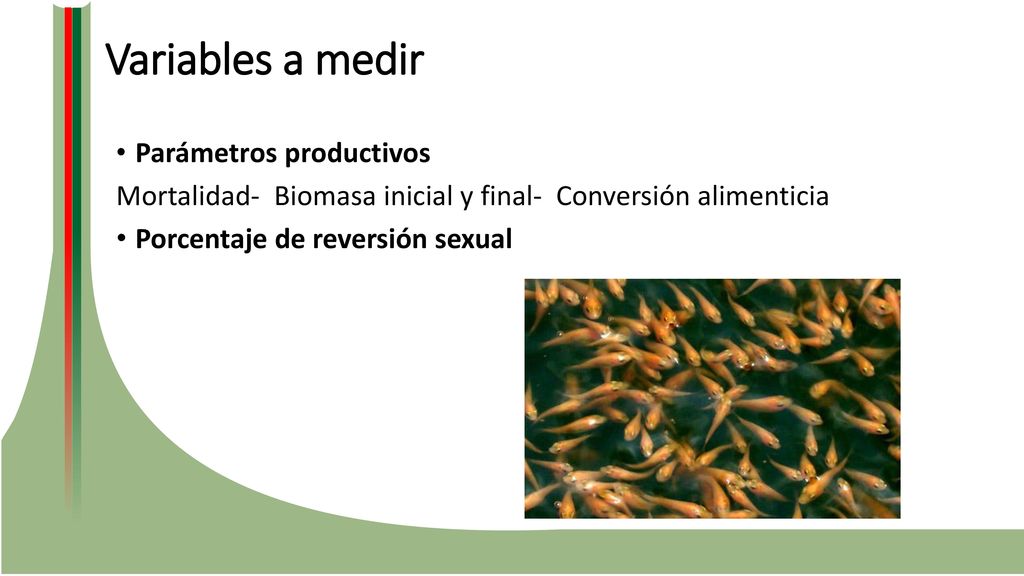 Variables a medir

• Parámetros productivos

Mortalidad- Biomasa inicial y final- Conversión alimenticia

• Porcentaje de reversión sexual